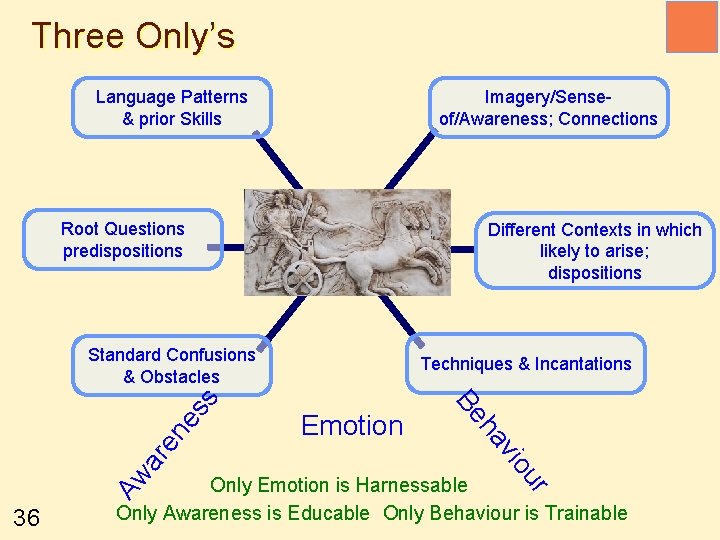 Three Only's

Language Patterns & prior Skills

Imagery/Sense-of/Awareness; Connections

Root Questions predispositions

Different Contexts in which likely to arise; dispositions

Standard Confusions & Obstacles

Techniques & Incantations

Awareness

Emotion

Behaviour

Only Emotion is Harnessable

Only Awareness is Educable Only Behaviour is Trainable

36